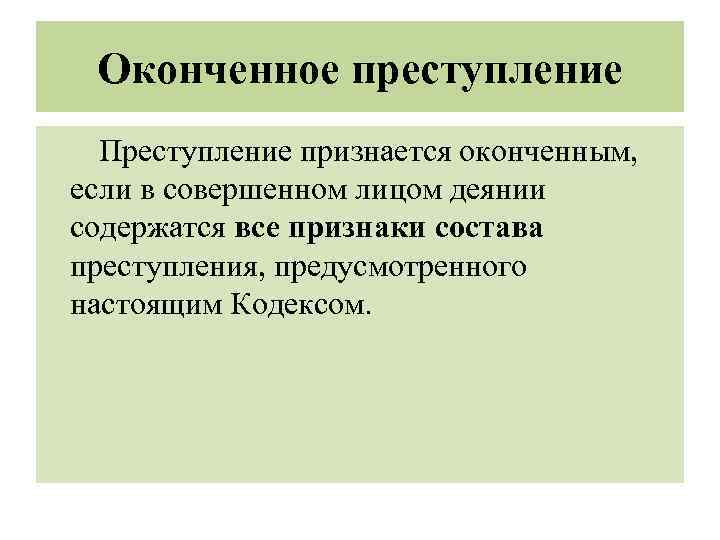 Оконченное преступление

Преступление признается оконченным, если в совершенном лицом деянии содержатся все признаки состава преступления, предусмотренного настоящим Кодексом.